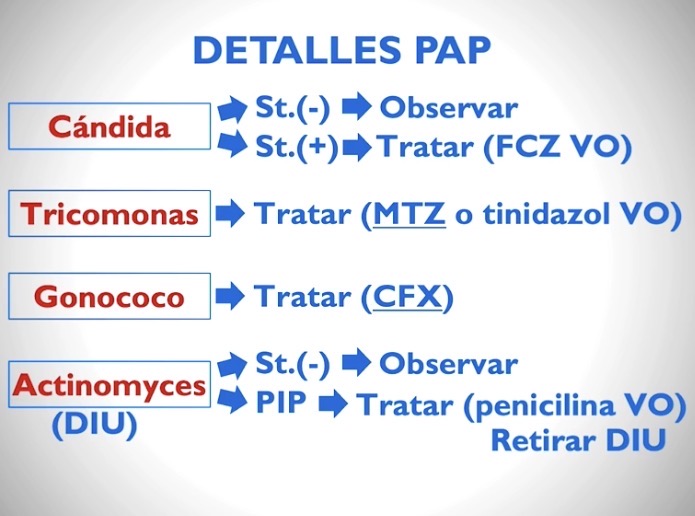 DETALLES PAP

Cándida → St.(-) → Observar
→ St.(+) → Tratar (FCZ VO)

Tricomonas → Tratar (MTZ o tinidazol VO)

Gonococo → Tratar (CFX)

Actinomyces (DIU) → St.(-) → Observar
→ PIP → Tratar (penicilina VO)
Retirar DIU